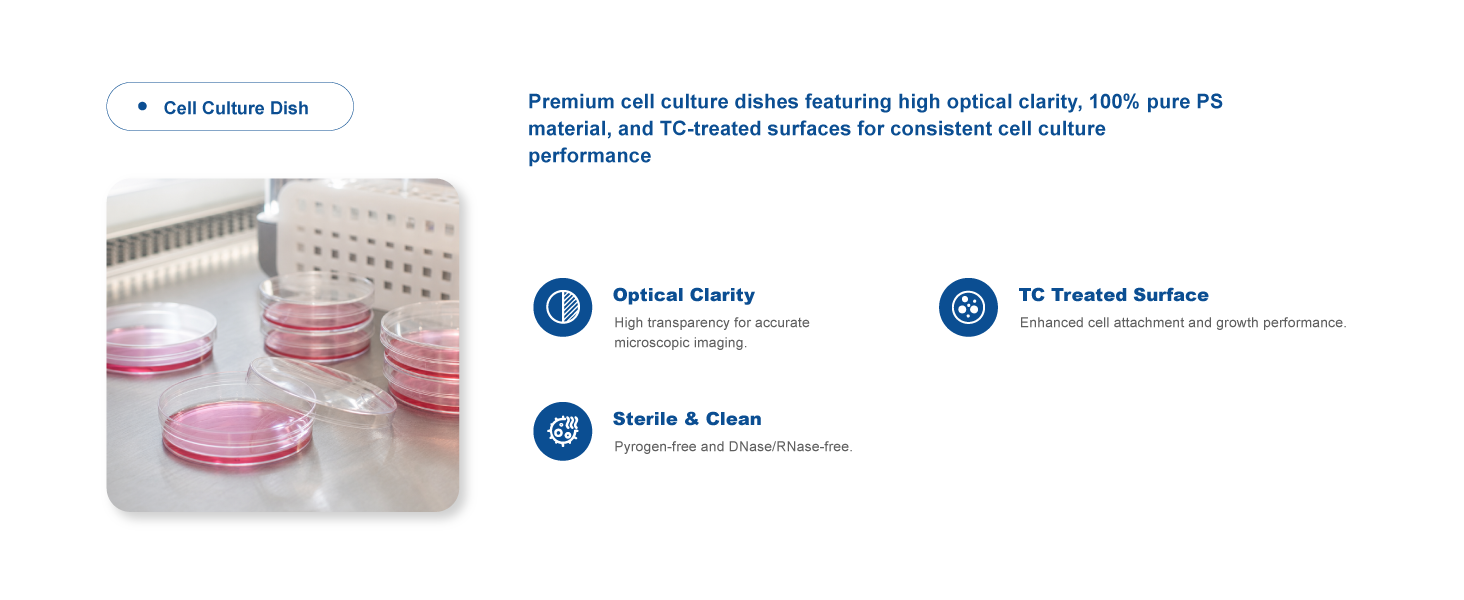 Cell Culture Dish

Premium cell culture dishes featuring high optical clarity, 100% pure PS material, and TC-treated surfaces for consistent cell culture performance

Optical Clarity
High transparency for accurate microscopic imaging.

TC Treated Surface
Enhanced cell attachment and growth performance.

Sterile & Clean
Pyrogen-free and DNase/RNase-free.